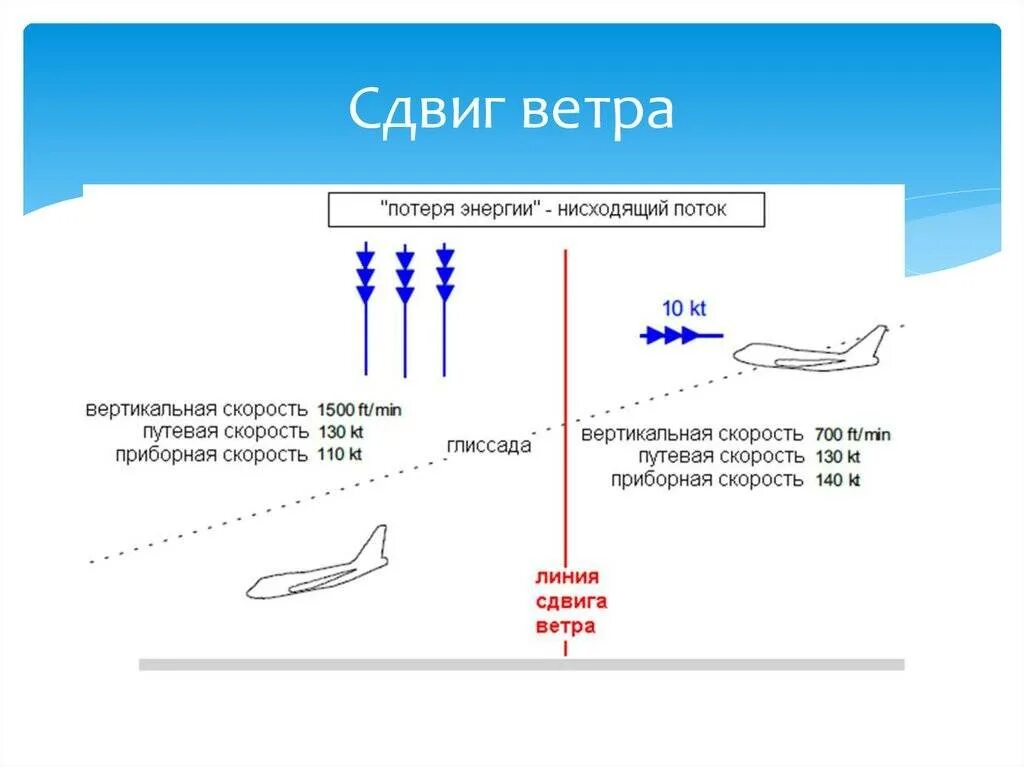 Сдвиг ветра

"потеря энергии" - нисходящий поток

10 kt

вертикальная скорость 1500 ft/min
путевая скорость 130 kt
приборная скорость 110 kt

глиссада

вертикальная скорость 700 ft/min
путевая скорость 130 kt
приборная скорость 140 kt

линия
сдвига
ветра